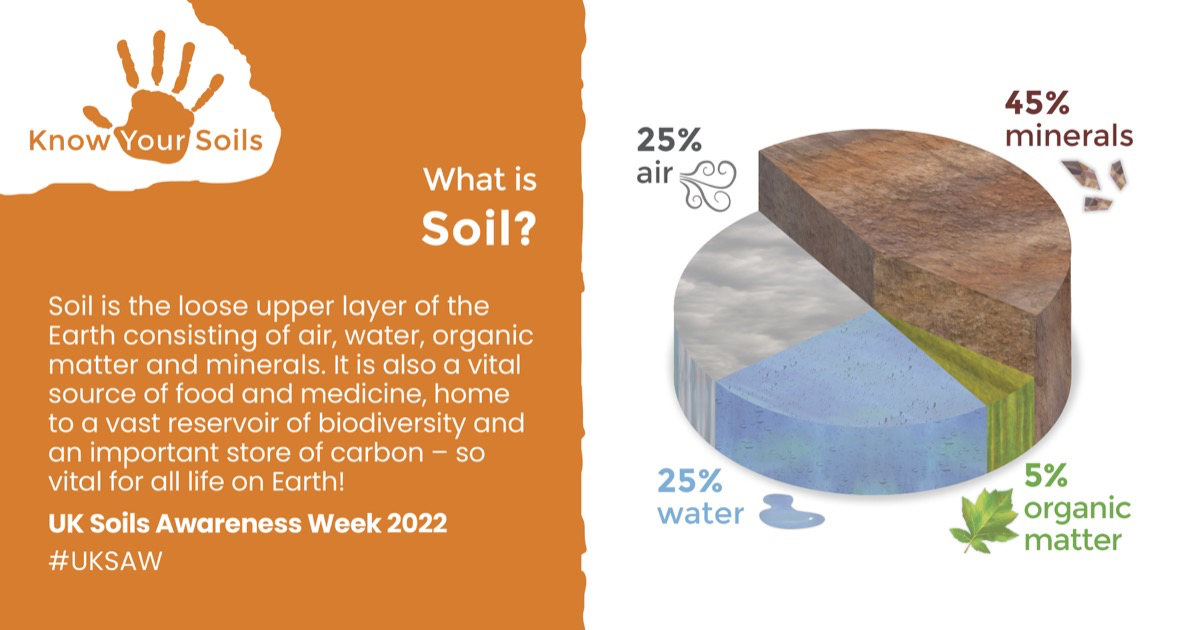 Know Your Soils

What is
Soil?

Soil is the loose upper layer of the Earth consisting of air, water, organic matter and minerals. It is also a vital source of food and medicine, home to a vast reservoir of biodiversity and an important store of carbon – so vital for all life on Earth!

UK Soils Awareness Week 2022

#UKSAW

25%
air

45%
minerals

25%
water

5%
organic
matter